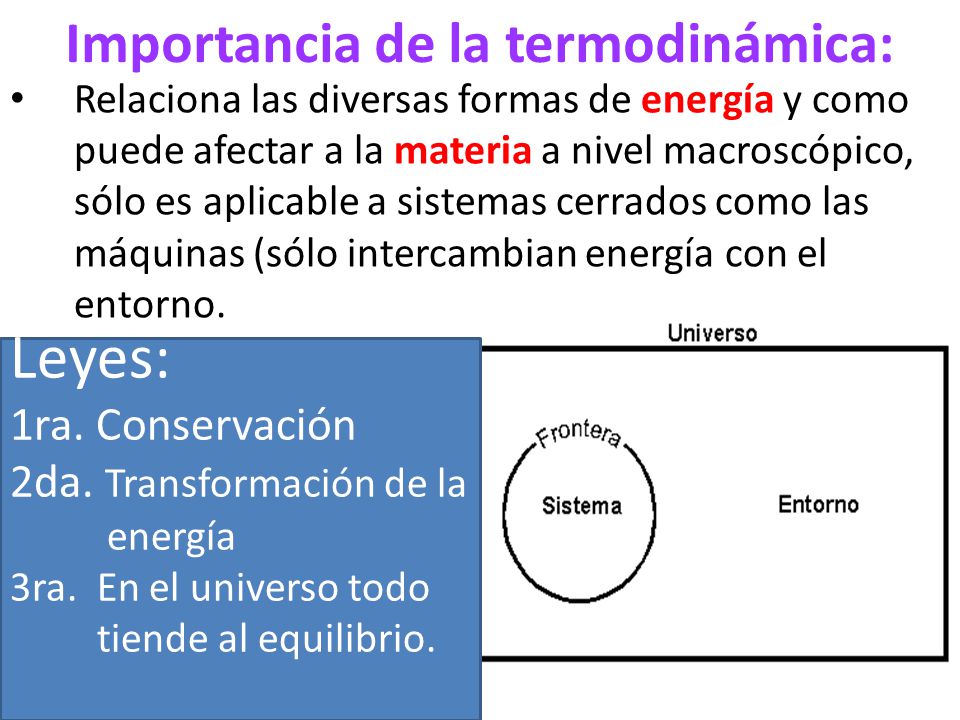 Importancia de la termodinámica:

• Relaciona las diversas formas de energía y como puede afectar a la materia a nivel macroscópico, sólo es aplicable a sistemas cerrados como las máquinas (sólo intercambian energía con el entorno.

Leyes:
1ra. Conservación
2da. Transformación de la energía
3ra. En el universo todo tiende al equilibrio.

Universo
Frontera
Sistema
Entorno